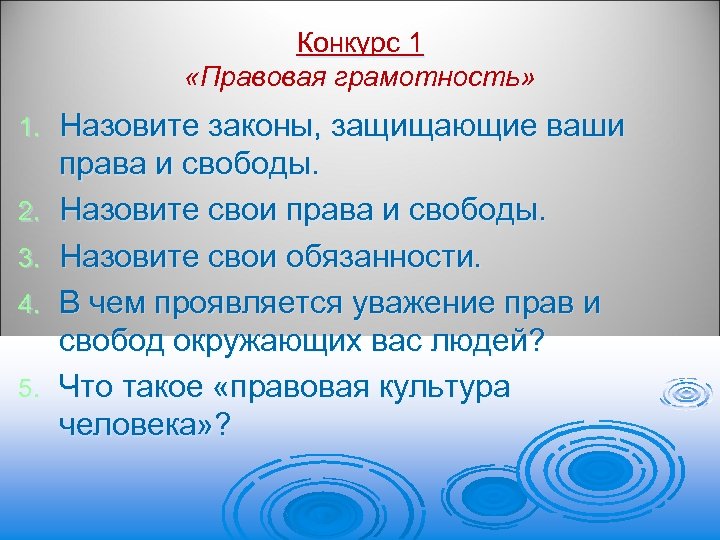 Конкурс 1
«Правовая грамотность»

1. Назовите законы, защищающие ваши права и свободы.
2. Назовите свои права и свободы.
3. Назовите свои обязанности.
4. В чем проявляется уважение прав и свобод окружающих вас людей?
5. Что такое «правовая культура человека»?